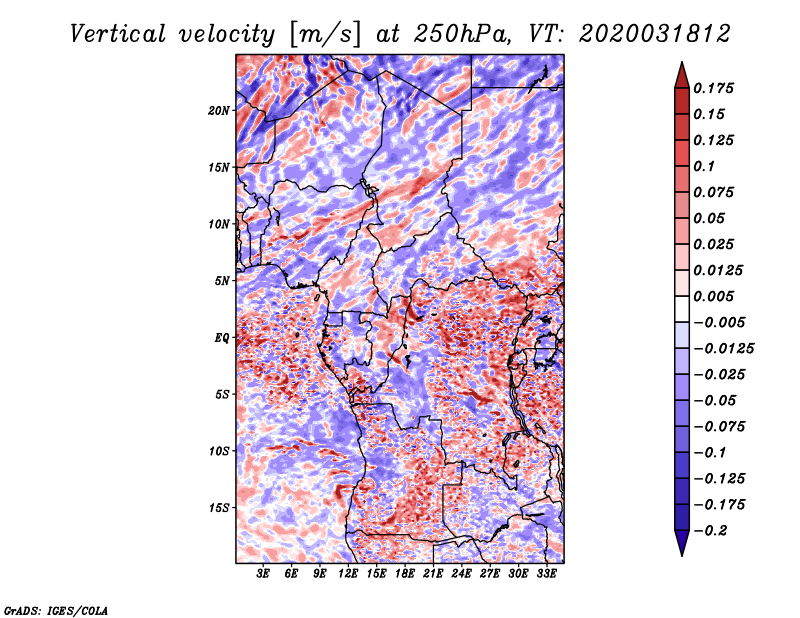 Vertical velocity [m/s] at 250hPa, VT: 2020031812

20N
15N
10N
5N
EQ
5S
10S
15S

3E 6E 9E 12E 15E 18E 21E 24E 27E 30E 33E

0.175
0.15
0.125
0.1
0.075
0.05
0.025
0.0125
0.005
−0.005
−0.0125
−0.025
−0.05
−0.075
−0.1
−0.125
−0.175
−0.2

GrADS: IGES/COLA